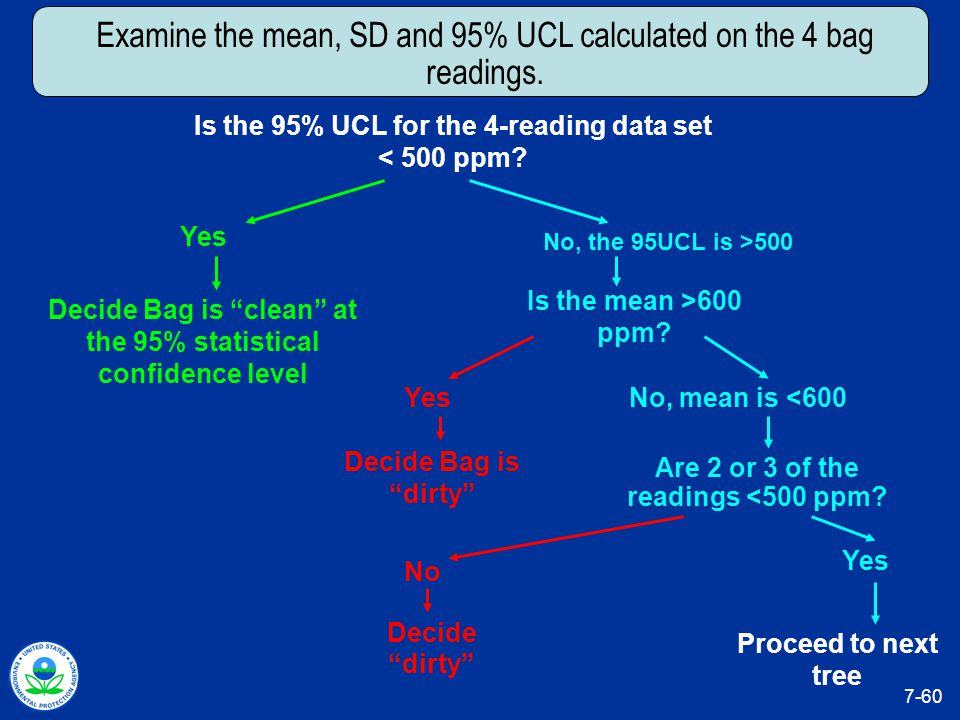 Examine the mean, SD and 95% UCL calculated on the 4 bag readings.

Is the 95% UCL for the 4-reading data set < 500 ppm?

Yes

Decide Bag is “clean” at the 95% statistical confidence level

No, the 95UCL is >500

Is the mean >600 ppm?

Yes

Decide Bag is “dirty”

No, mean is <600

Are 2 or 3 of the readings <500 ppm?

No

Decide “dirty”

Yes

Proceed to next tree

UNITED STATES ENVIRONMENTAL PROTECTION AGENCY

7-60